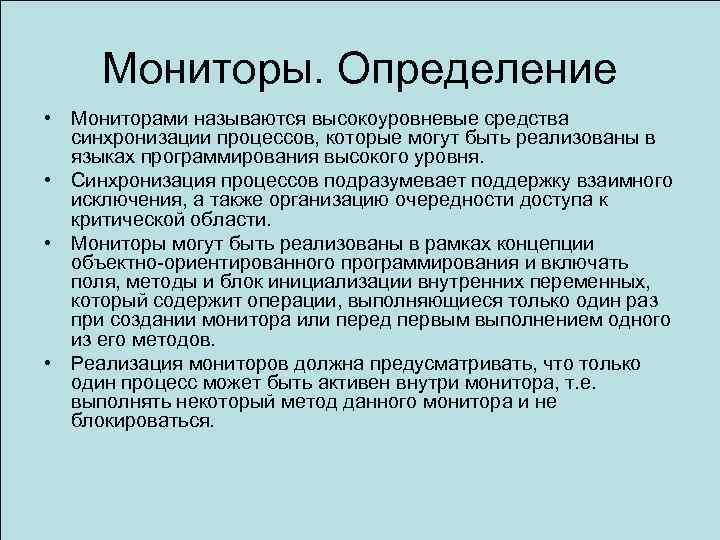 Мониторы. Определение

• Мониторами называются высокоуровневые средства синхронизации процессов, которые могут быть реализованы в языках программирования высокого уровня.

• Синхронизация процессов подразумевает поддержку взаимного исключения, а также организацию очередности доступа к критической области.

• Мониторы могут быть реализованы в рамках концепции объектно-ориентированного программирования и включать поля, методы и блок инициализации внутренних переменных, который содержит операции, выполняющиеся только один раз при создании монитора или перед первым выполнением одного из его методов.

• Реализация мониторов должна предусматривать, что только один процесс может быть активен внутри монитора, т.е. выполнять некоторый метод данного монитора и не блокироваться.